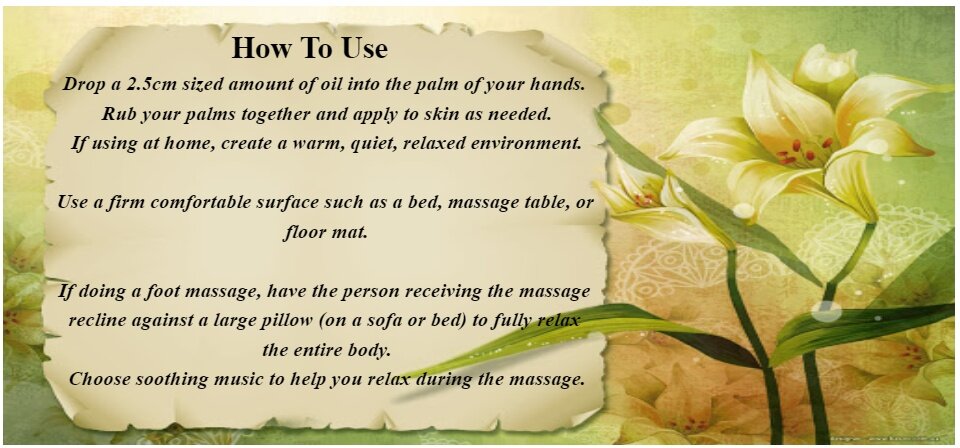 How To Use

Drop a 2.5cm sized amount of oil into the palm of your hands. Rub your palms together and apply to skin as needed. If using at home, create a warm, quiet, relaxed environment.

Use a firm comfortable surface such as a bed, massage table, or floor mat.

If doing a foot massage, have the person receiving the massage recline against a large pillow (on a sofa or bed) to fully relax the entire body. Choose soothing music to help you relax during the massage.